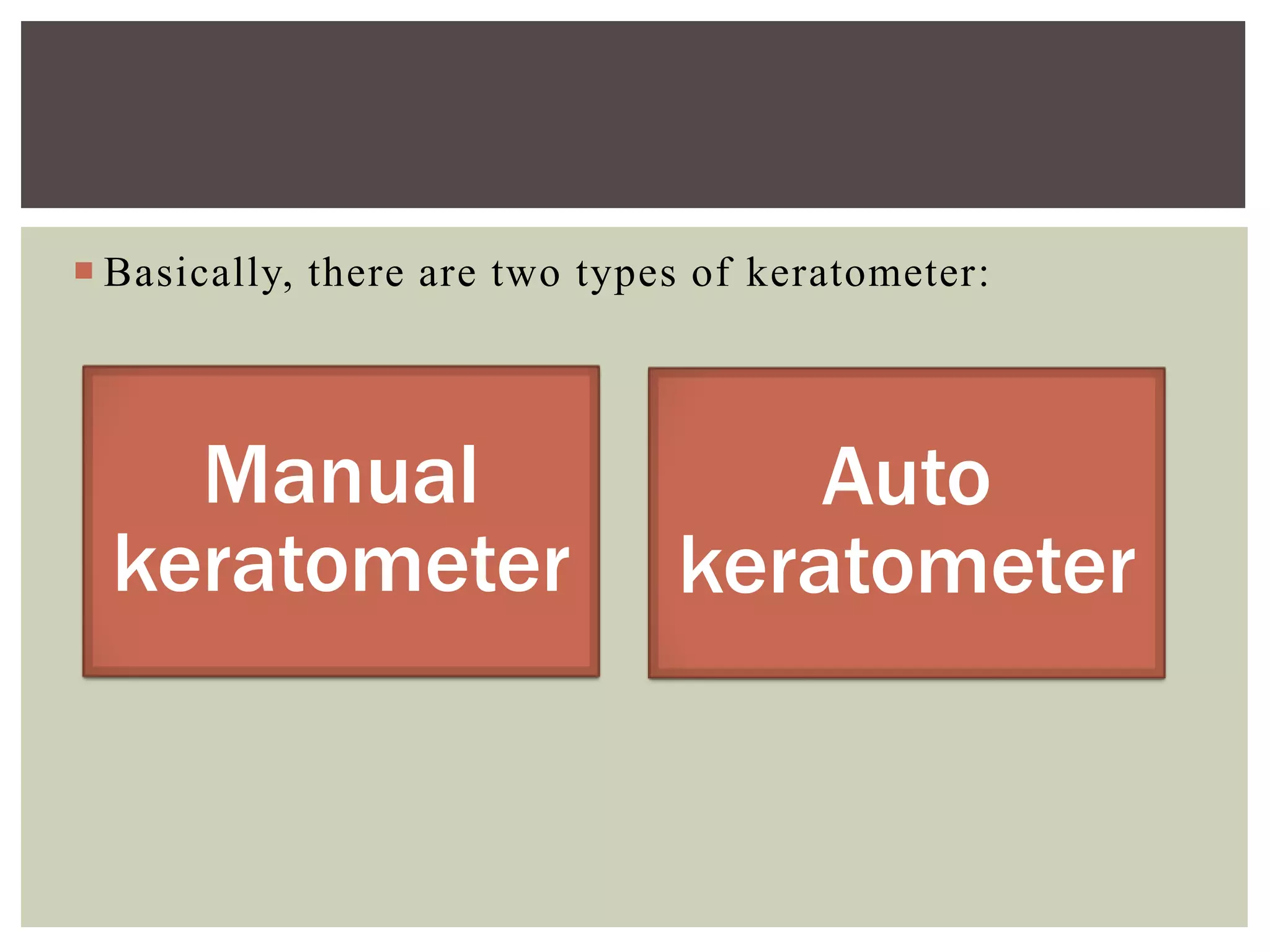 Basically, there are two types of keratometer:

Manual keratometer

Auto keratometer